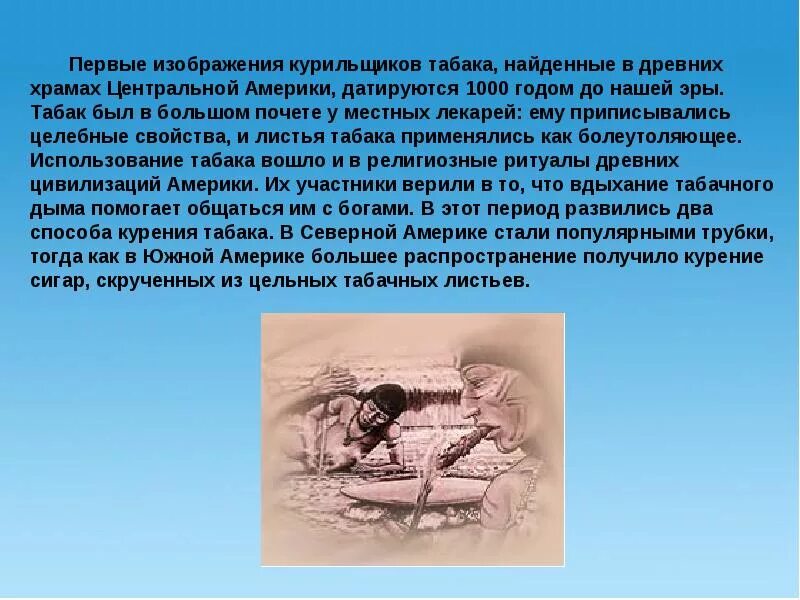 Первые изображения курильщиков табака, найденные в древних храмах Центральной Америки, датируются 1000 годом до нашей эры. Табак был в большом почете у местных лекарей: ему приписывались целебные свойства, и листья табака применялись как болеутоляющее. Использование табака вошло и в религиозные ритуалы древних цивилизаций Америки. Их участники верили в то, что вдыхание табачного дыма помогает общаться им с богами. В этот период развились два способа курения табака. В Северной Америке стали популярными трубки, тогда как в Южной Америке большее распространение получило курение сигар, скрученных из цельных табачных листьев.